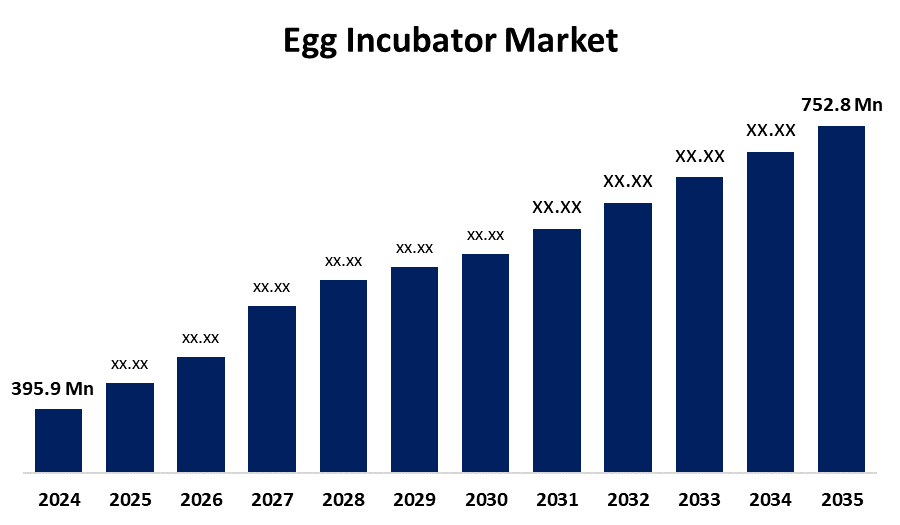 Egg Incubator Market

395.9 Mn
xx.xx
xx.xx
xx.xx
xx.xx
xx.xx
xx.xx
XX.XX
XX.XX
XX.XX
XX.XX
752.8 Mn

2024
2025
2026
2027
2028
2029
2030
2031
2032
2033
2034
2035